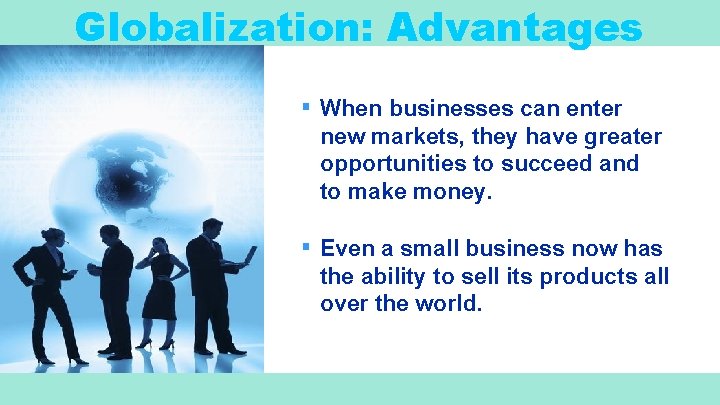 Globalization: Advantages

▪ When businesses can enter new markets, they have greater opportunities to succeed and to make money.

▪ Even a small business now has the ability to sell its products all over the world.